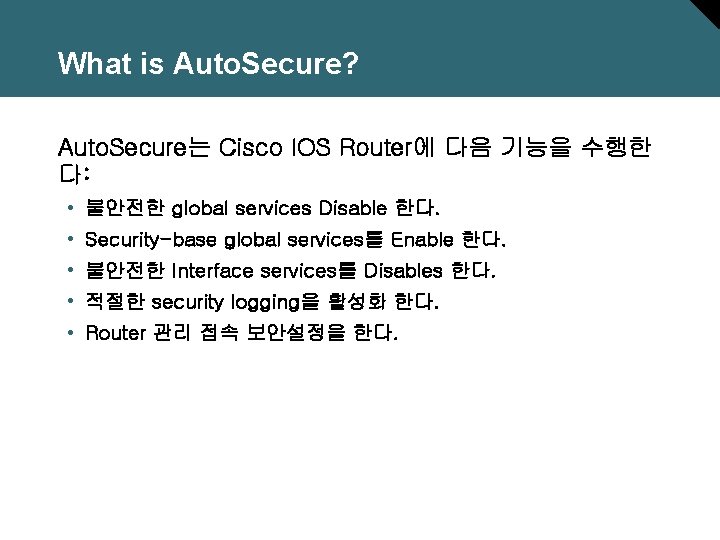 What is AutoSecure?

AutoSecure는 Cisco IOS Router에 다음 기능을 수행한다:

• 불안전한 global services Disable 한다.
• Security-base global services를 Enable 한다.
• 불안전한 Interface services를 Disables 한다.
• 적절한 security logging을 활성화 한다.
• Router 관리 접속 보안설정을 한다.